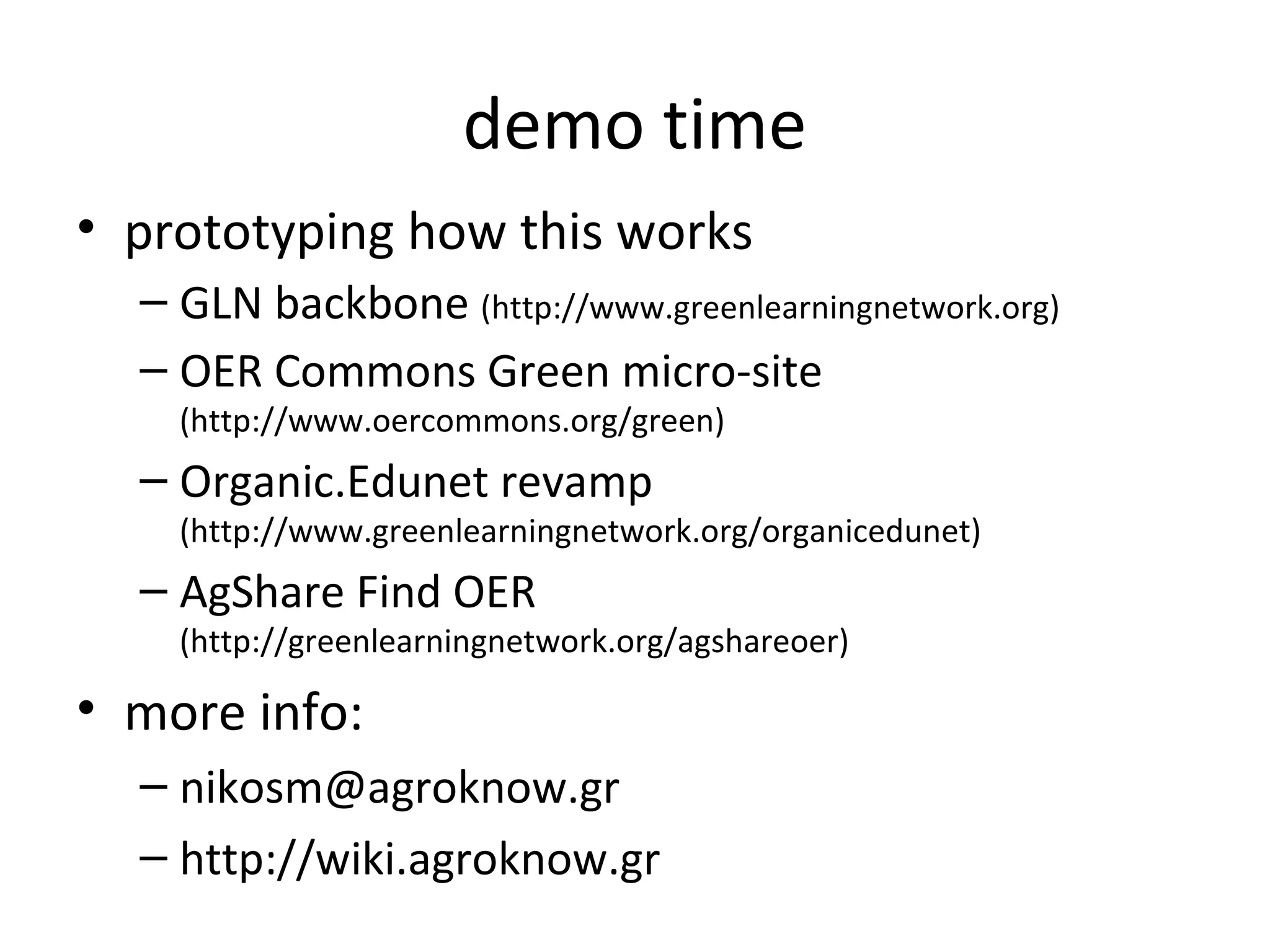 demo time

• prototyping how this works
– GLN backbone (http://www.greenlearningnetwork.org)
– OER Commons Green micro-site (http://www.oercommons.org/green)
– Organic.Edunet revamp (http://www.greenlearningnetwork.org/organicedunet)
– AgShare Find OER (http://greenlearningnetwork.org/agshareoer)

• more info:
– nikosm@agroknow.gr
– http://wiki.agroknow.gr